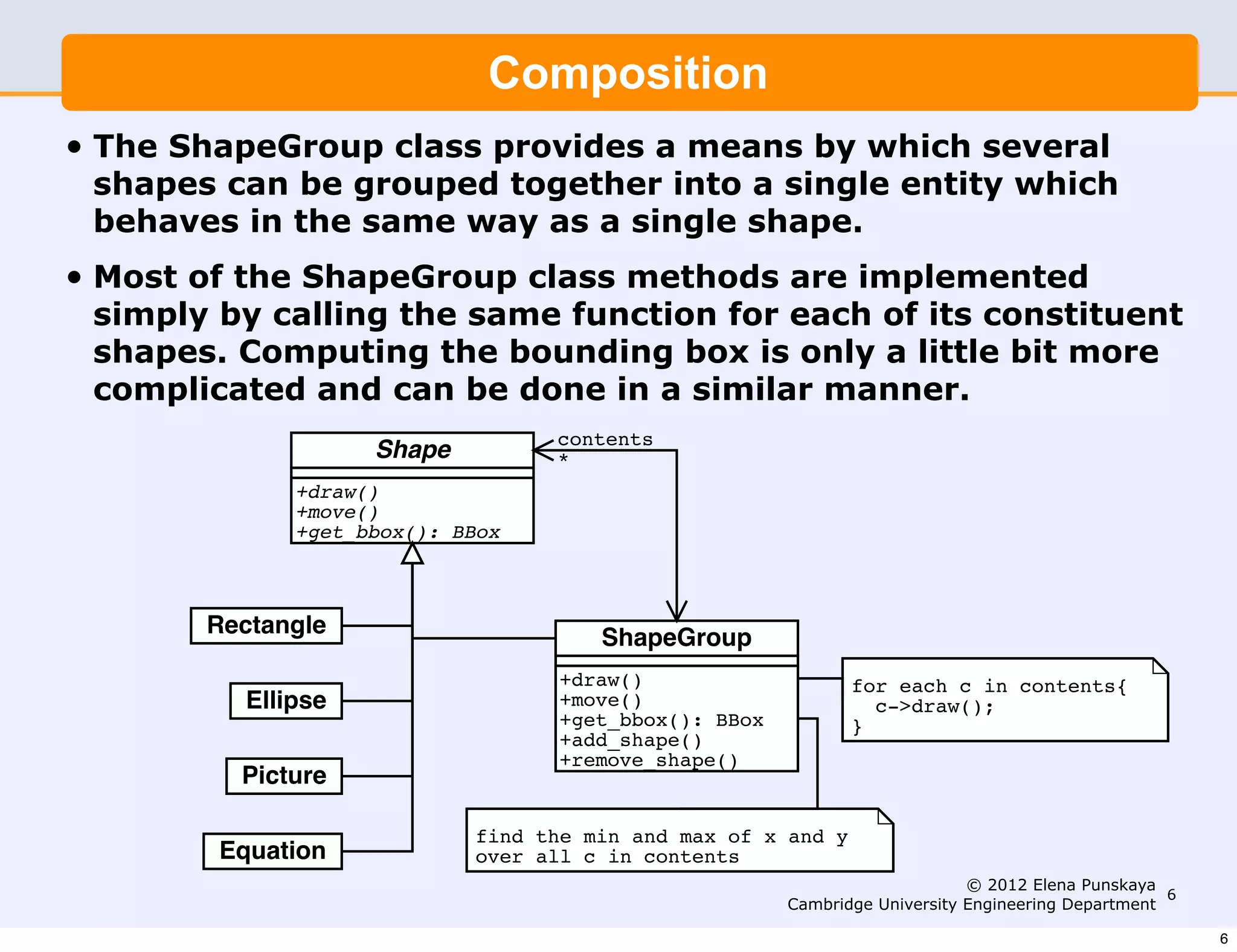 Composition

• The ShapeGroup class provides a means by which several shapes can be grouped together into a single entity which behaves in the same way as a single shape.

• Most of the ShapeGroup class methods are implemented simply by calling the same function for each of its constituent shapes. Computing the bounding box is only a little bit more complicated and can be done in a similar manner.

Shape
+draw()
+move()
+get_bbox(): BBox

contents
*

Rectangle
Ellipse
Picture
Equation

ShapeGroup
+draw()
+move()
+get_bbox(): BBox
+add_shape()
+remove_shape()

for each c in contents{
  c->draw();
}

find the min and max of x and y over all c in contents

© 2012 Elena Punskaya
Cambridge University Engineering Department
6

6